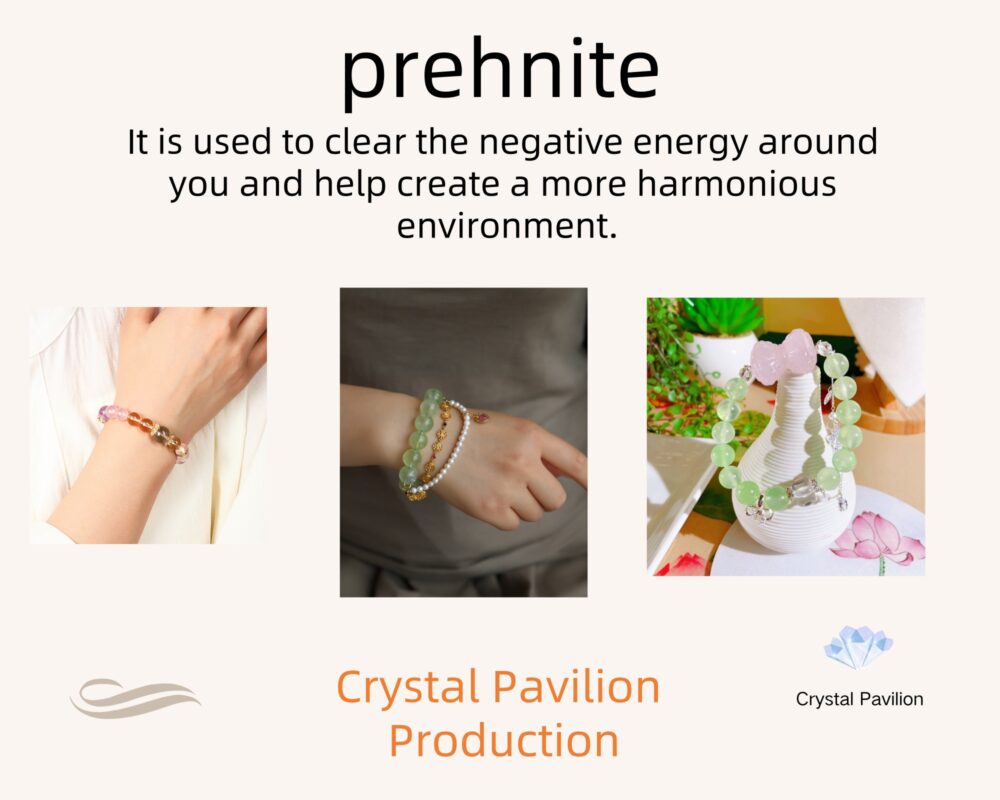 prehnite

It is used to clear the negative energy around you and help create a more harmonious environment.

Crystal Pavilion Production

Crystal Pavilion